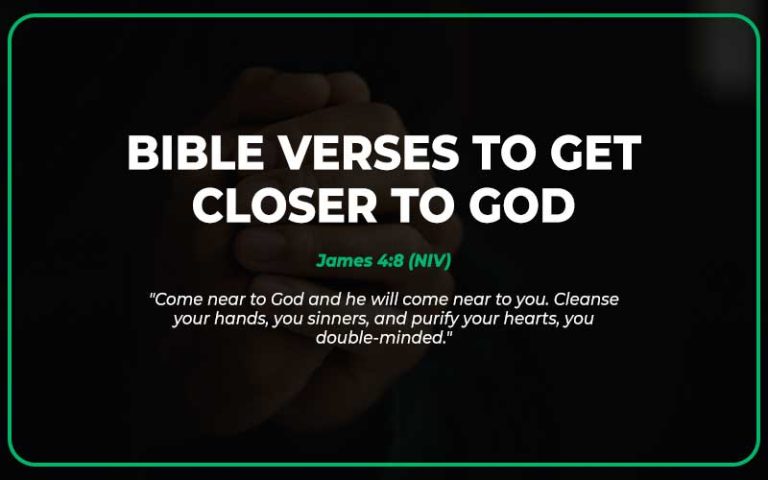 BIBLE VERSES TO GET CLOSER TO GOD

James 4:8 (NIV)

"Come near to God and he will come near to you. Cleanse your hands, you sinners, and purify your hearts, you double-minded."